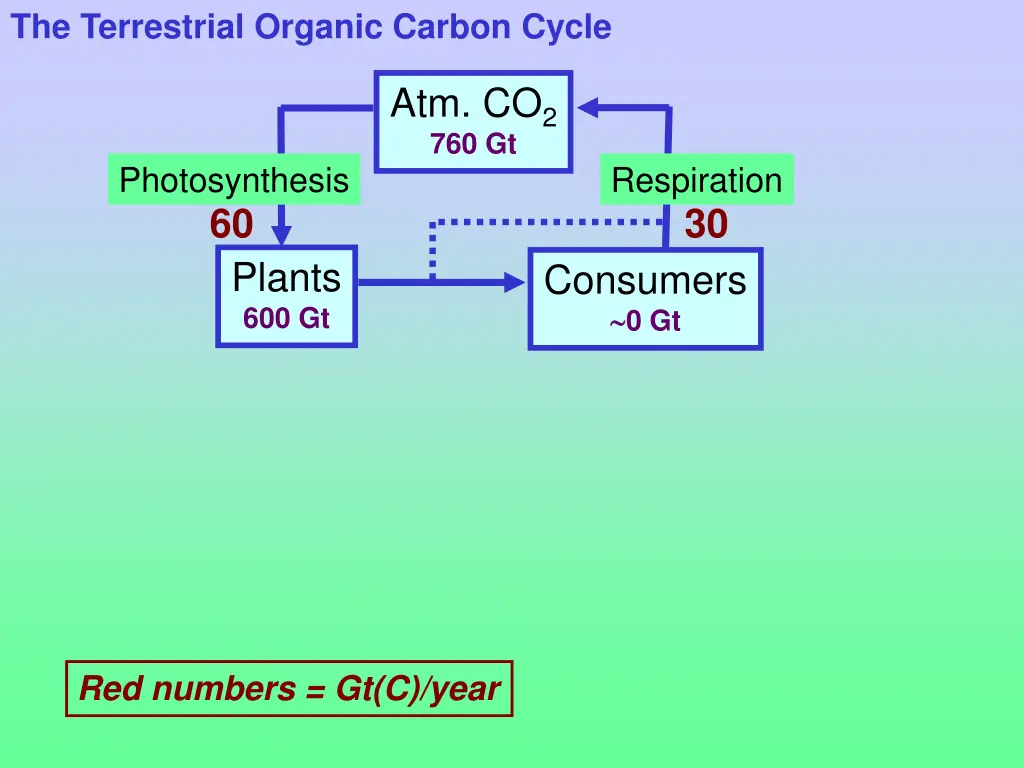 The Terrestrial Organic Carbon Cycle

Atm. $CO_2$
760 Gt

Photosynthesis
60

Respiration
30

Plants
600 Gt

Consumers
~0 Gt

Red numbers = Gt(C)/year